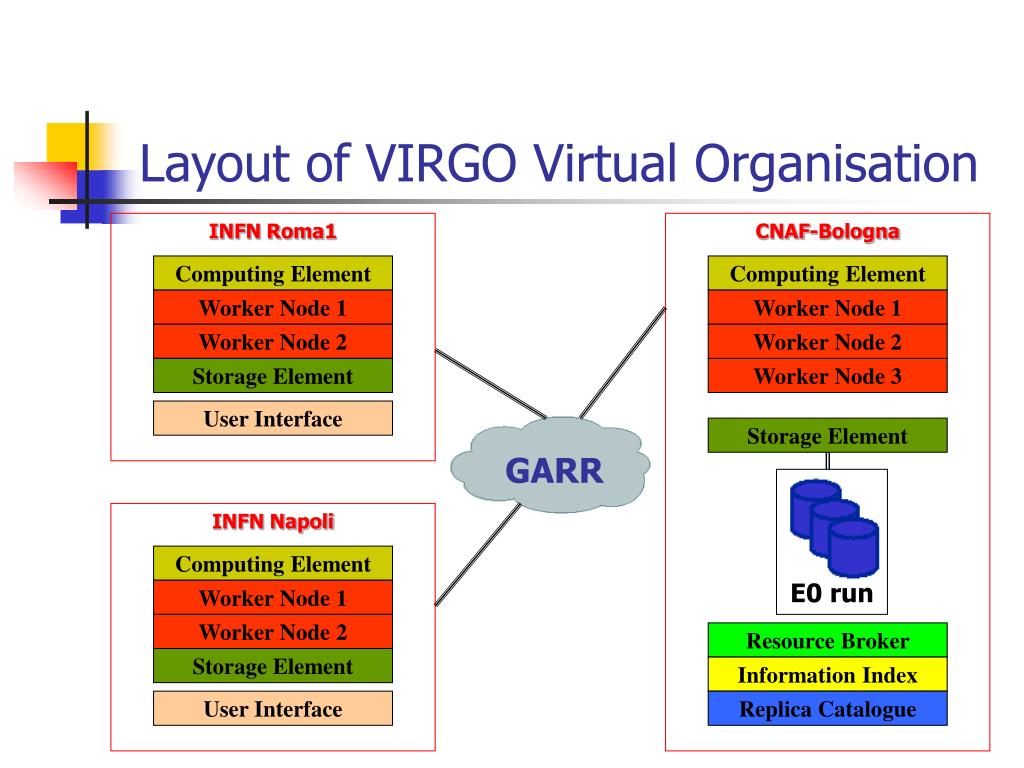 Layout of VIRGO Virtual Organisation

INFN Roma1

Computing Element
Worker Node 1
Worker Node 2
Storage Element

User Interface

INFN Napoli

Computing Element
Worker Node 1
Worker Node 2
Storage Element

User Interface

GARR

CNAF-Bologna

Computing Element
Worker Node 1
Worker Node 2
Worker Node 3

Storage Element

E0 run

Resource Broker
Information Index
Replica Catalogue